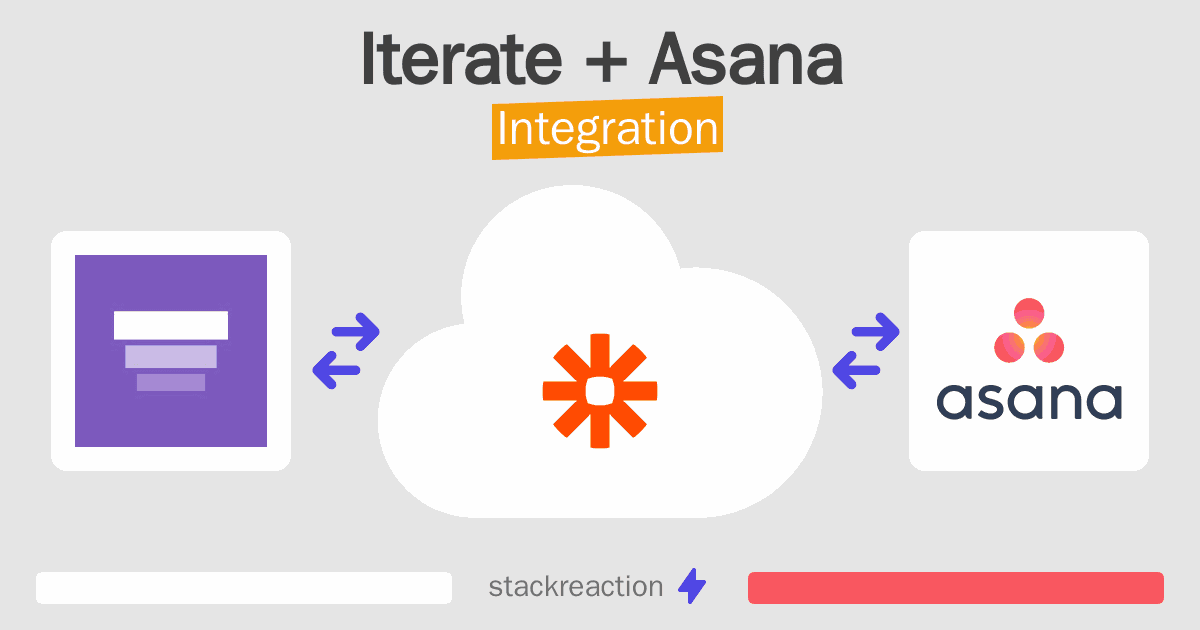 Iterate + Asana
Integration

asana

stackreaction